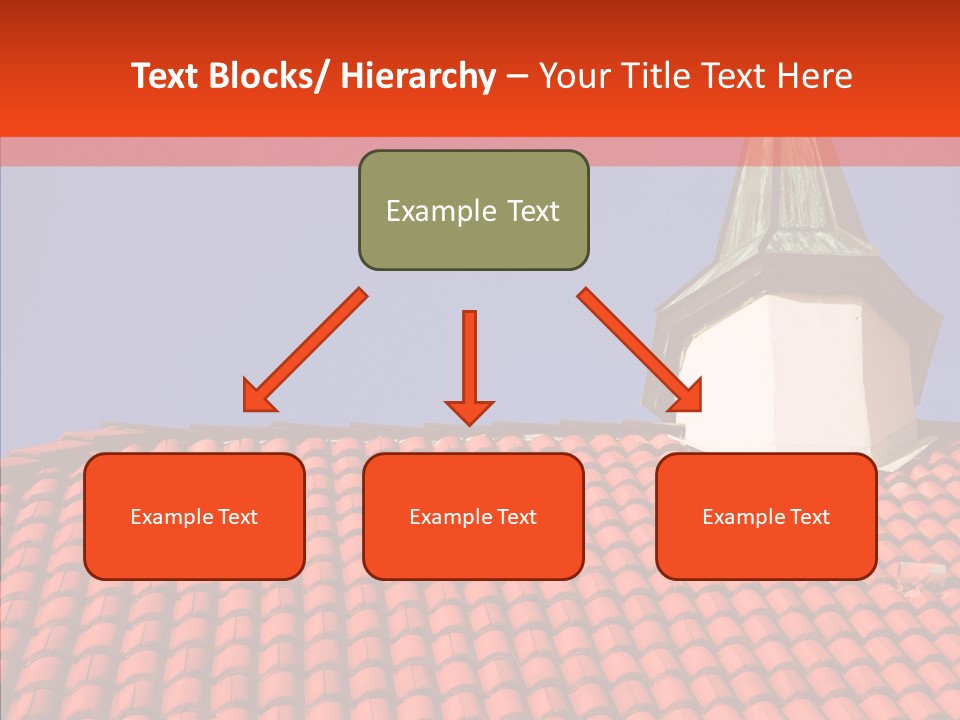 Text Blocks/ Hierarchy – Your Title Text Here

Example Text

Example Text

Example Text

Example Text